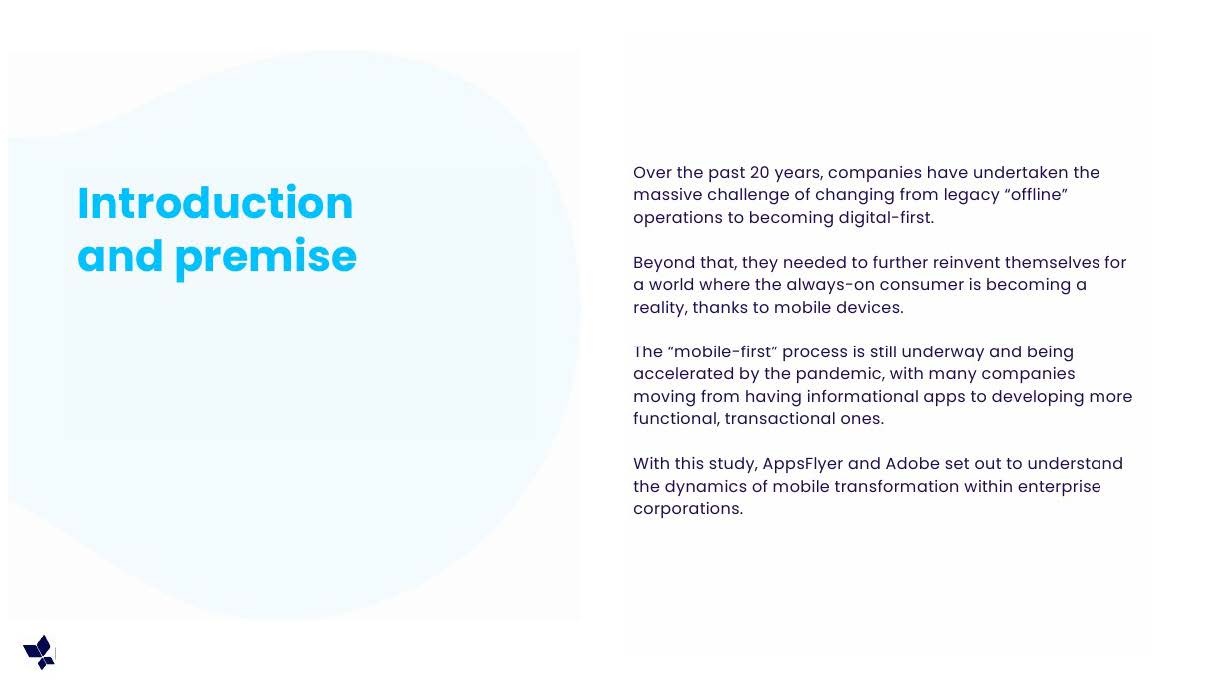 Introduction and premise

Over the past 20 years, companies have undertaken the massive challenge of changing from legacy “offline” operations to becoming digital-first.

Beyond that, they needed to further reinvent themselves for a world where the always-on consumer is becoming a reality, thanks to mobile devices.

The “mobile-first” process is still underway and being accelerated by the pandemic, with many companies moving from having informational apps to developing more functional, transactional ones.

With this study, AppsFlyer and Adobe set out to understand the dynamics of mobile transformation within enterprise corporations.